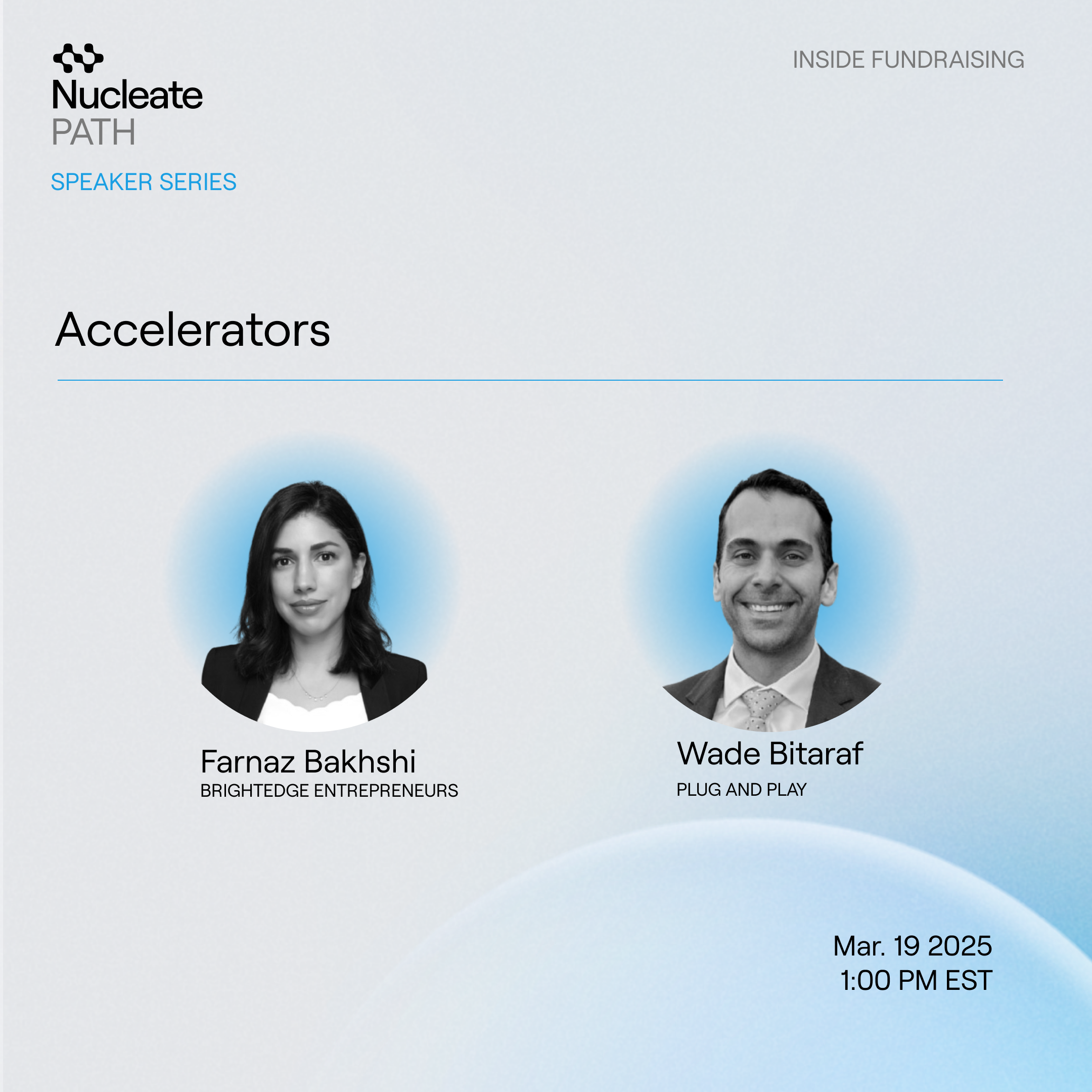 Nucleate
PATH

SPEAKER SERIES

INSIDE FUNDRAISING

Accelerators

Farnaz Bakhshi
BRIGHTEDGE ENTREPRENEURS

Wade Bitaraf
PLUG AND PLAY

Mar. 19 2025
1:00 PM EST